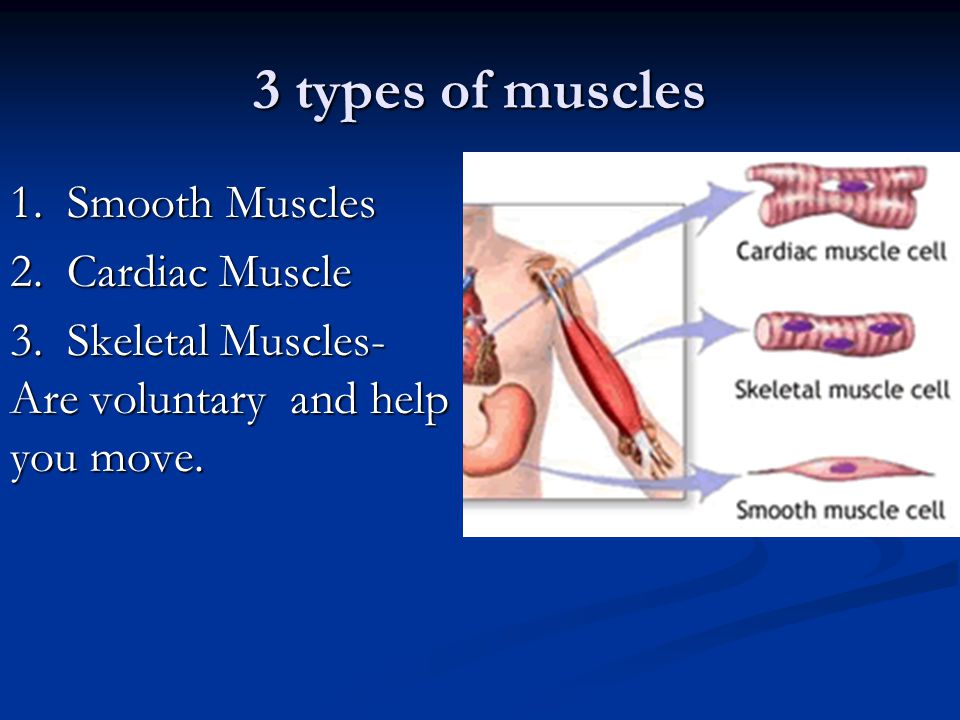 3 types of muscles

1. Smooth Muscles

2. Cardiac Muscle

3. Skeletal Muscles- Are voluntary and help you move.

Cardiac muscle cell

Skeletal muscle cell

Smooth muscle cell